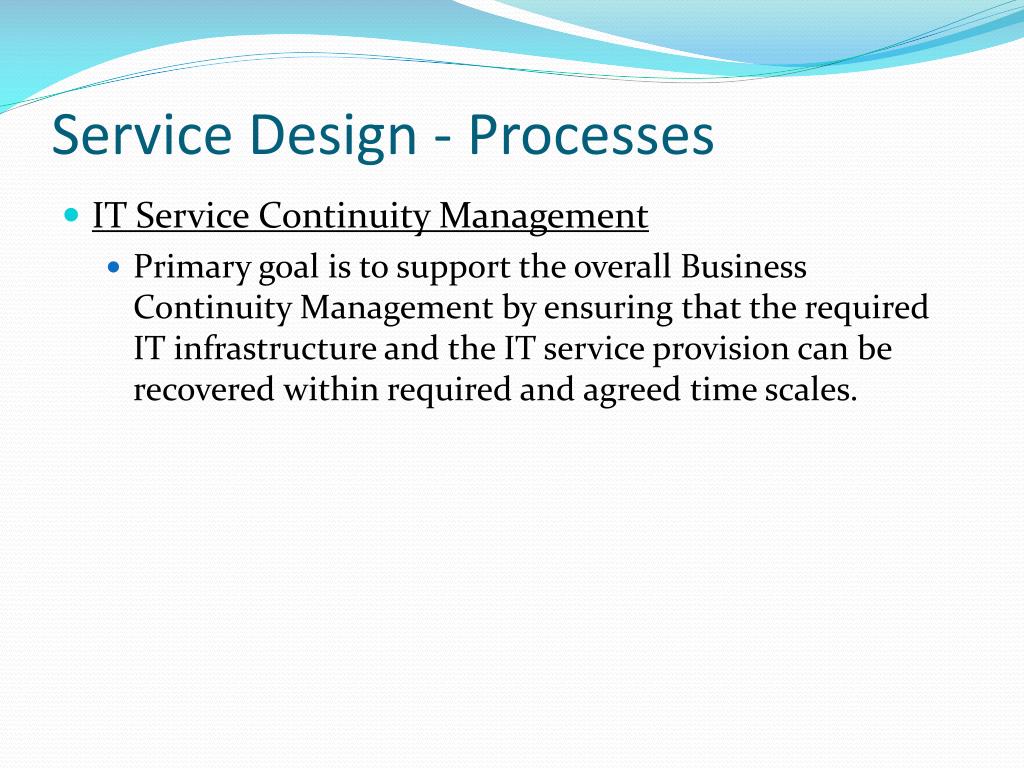 Service Design - Processes

IT Service Continuity Management

Primary goal is to support the overall Business Continuity Management by ensuring that the required IT infrastructure and the IT service provision can be recovered within required and agreed time scales.